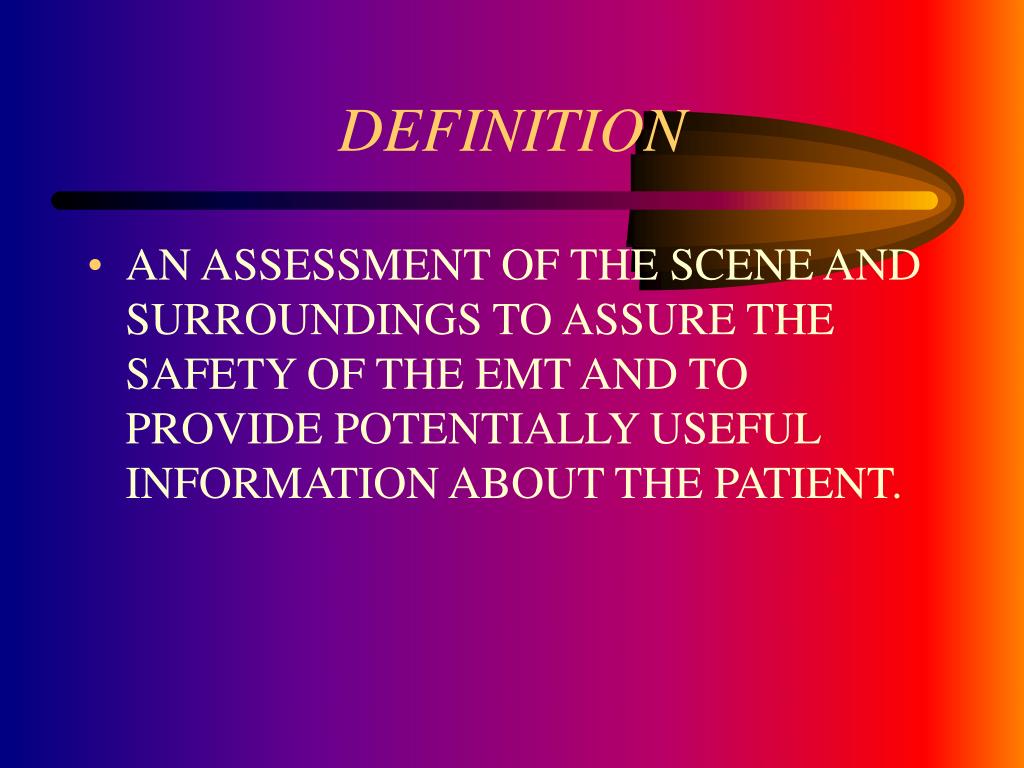 DEFINITION

• AN ASSESSMENT OF THE SCENE AND SURROUNDINGS TO ASSURE THE SAFETY OF THE EMT AND TO PROVIDE POTENTIALLY USEFUL INFORMATION ABOUT THE PATIENT.